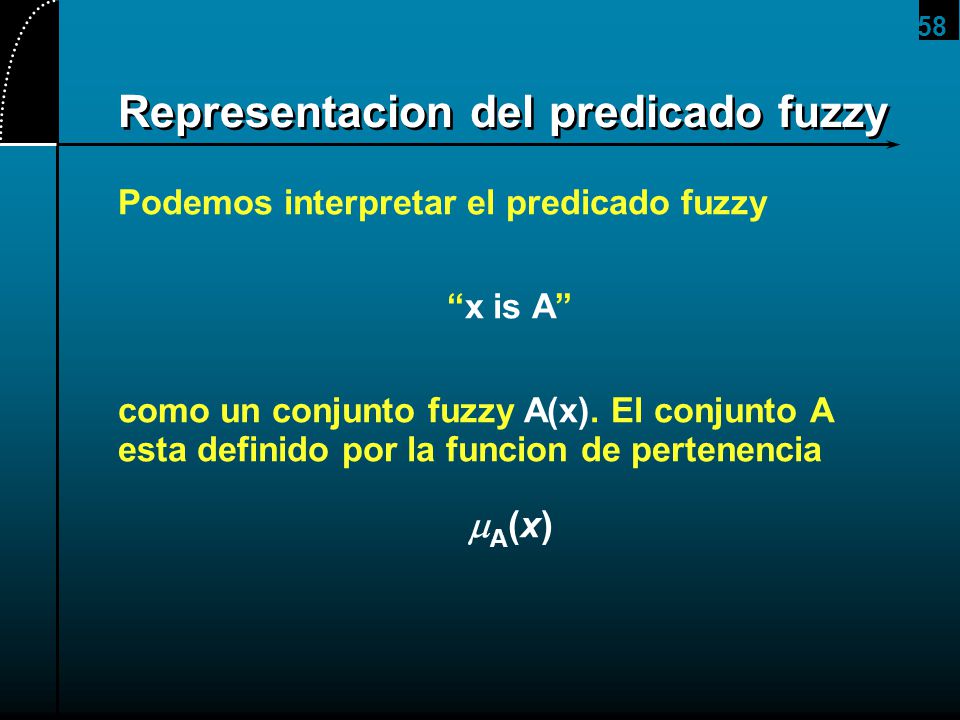 58

Representacion del predicado fuzzy

Podemos interpretar el predicado fuzzy

“x is A”

como un conjunto fuzzy A(x). El conjunto A esta definido por la funcion de pertenencia

$\mu_A(x)$